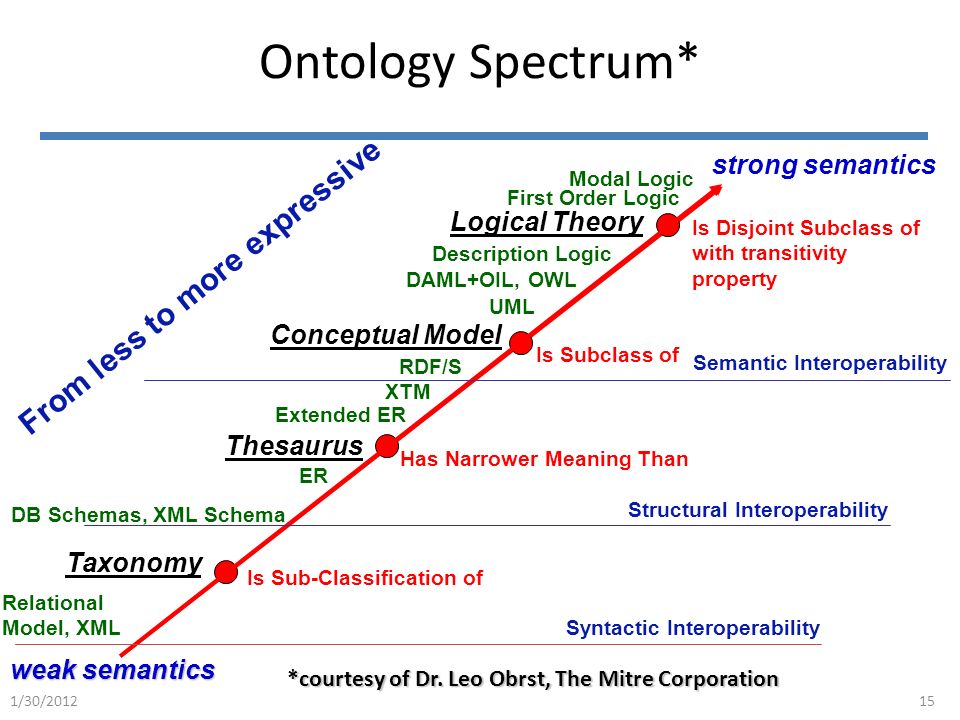 Ontology Spectrum*

From less to more expressive

strong semantics

Modal Logic
First Order Logic

Logical Theory

Is Disjoint Subclass of with transitivity property

Description Logic
DAML+OIL, OWL
UML

Conceptual Model

Is Subclass of

Semantic Interoperability

RDF/S
XTM
Extended ER

Thesaurus

Has Narrower Meaning Than

ER

DB Schemas, XML Schema

Structural Interoperability

Taxonomy

Is Sub-Classification of

Relational Model, XML

Syntactic Interoperability

weak semantics

*courtesy of Dr. Leo Obrst, The Mitre Corporation

1/30/2012

15